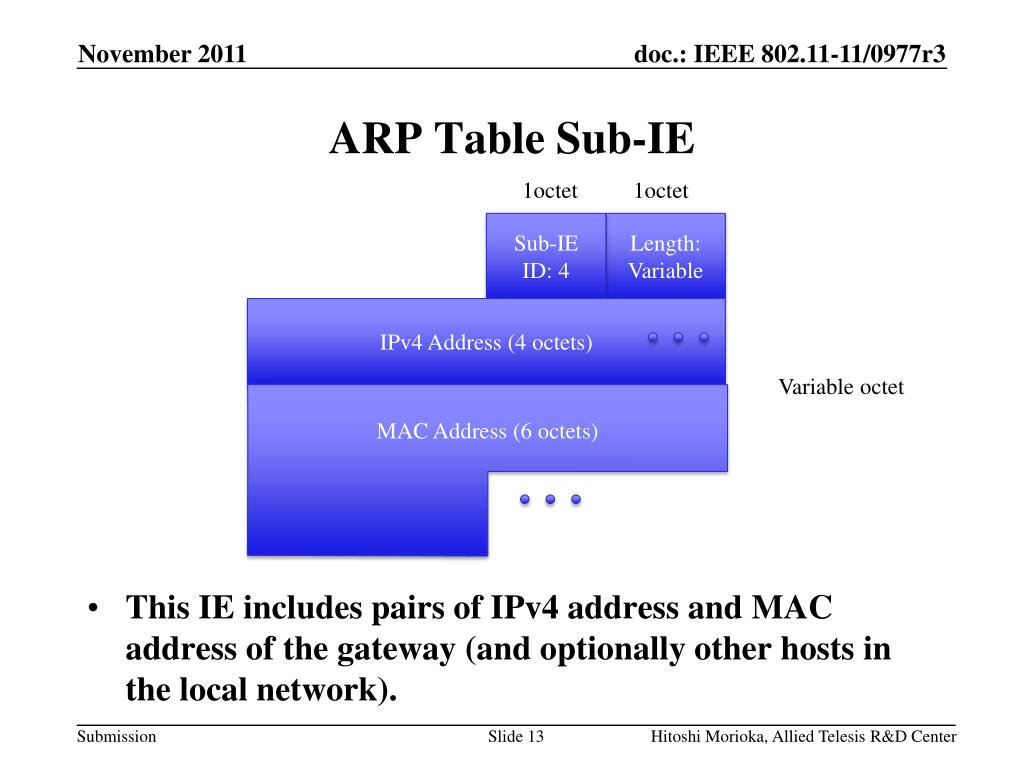 November 2011

doc.: IEEE 802.11-11/0977r3

ARP Table Sub-IE

1octet

1octet

Sub-IE ID: 4

Length: Variable

IPv4 Address (4 octets)

Variable octet

MAC Address (6 octets)

• This IE includes pairs of IPv4 address and MAC address of the gateway (and optionally other hosts in the local network).

Submission

Slide 13

Hitoshi Morioka, Allied Telesis R&D Center